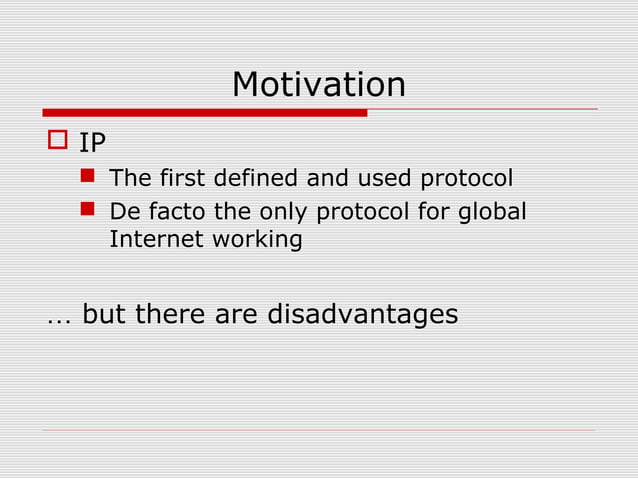 Motivation

IP

The first defined and used protocol

De facto the only protocol for global Internet working

… but there are disadvantages